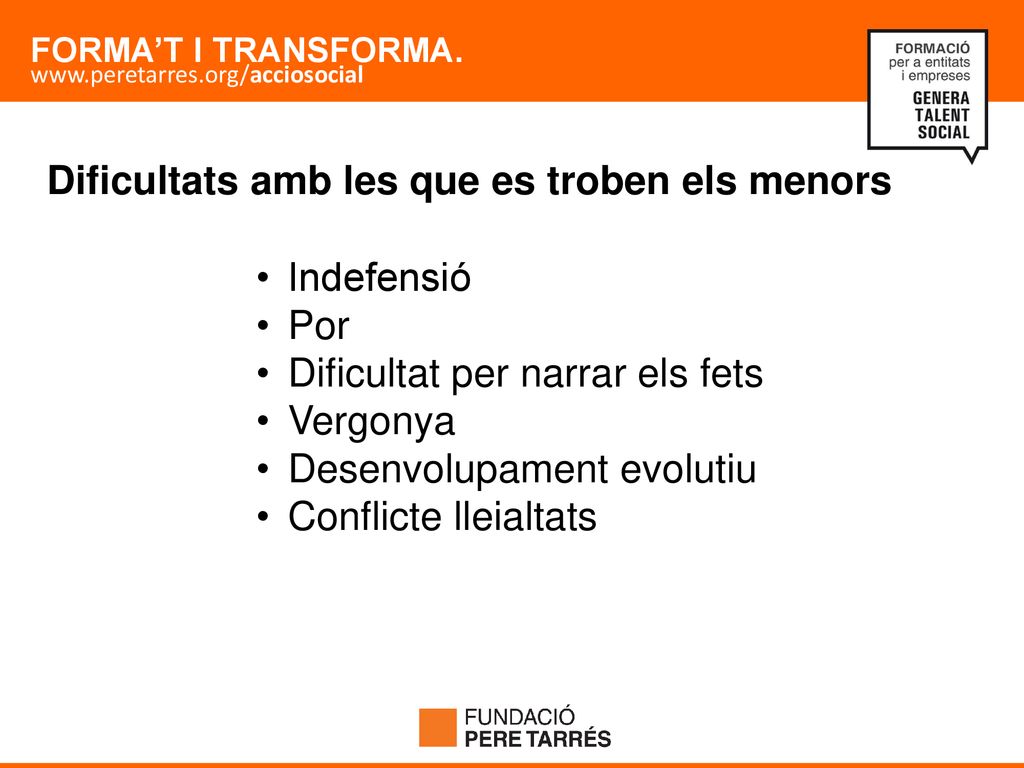 FORMA'T I TRANSFORMA.
www.peretarres.org/acciosocial

FORMACIÓ
per a entitats
i empreses
GENERA
TALENT
SOCIAL

Dificultats amb les que es troben els menors

• Indefensió
• Por
• Dificultat per narrar els fets
• Vergonya
• Desenvolupament evolutiu
• Conflicte lleialtats

FUNDACIÓ
PERE TARRÉS